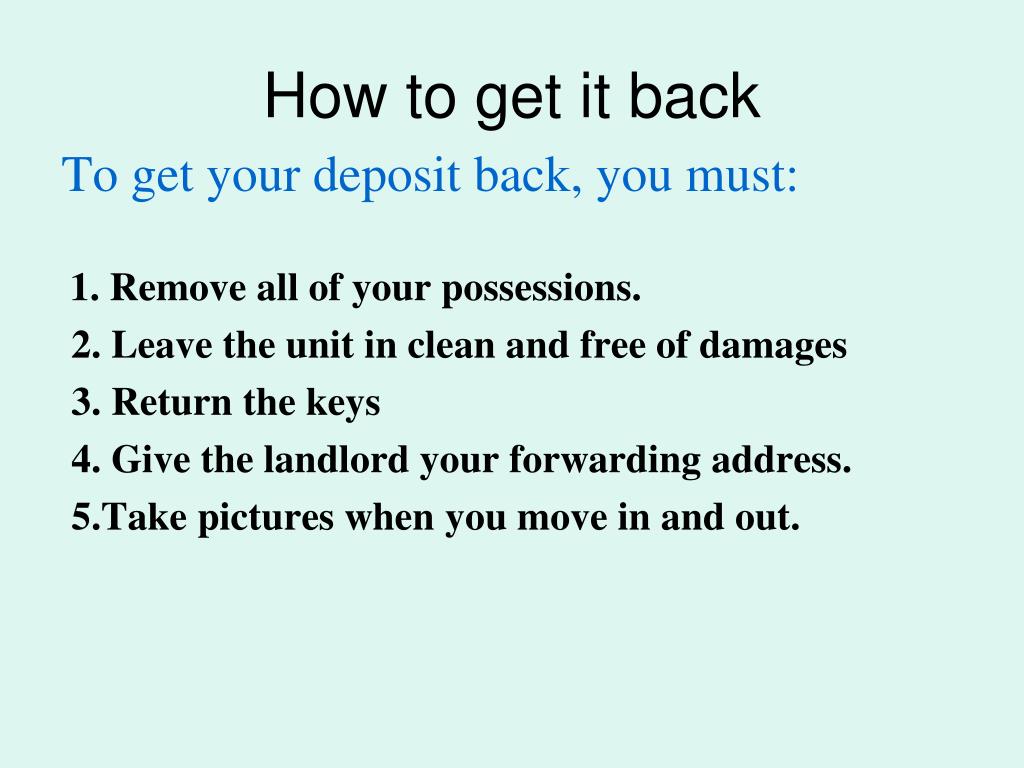 How to get it back

To get your deposit back, you must:

1. Remove all of your possessions.
2. Leave the unit in clean and free of damages
3. Return the keys
4. Give the landlord your forwarding address.
5.Take pictures when you move in and out.